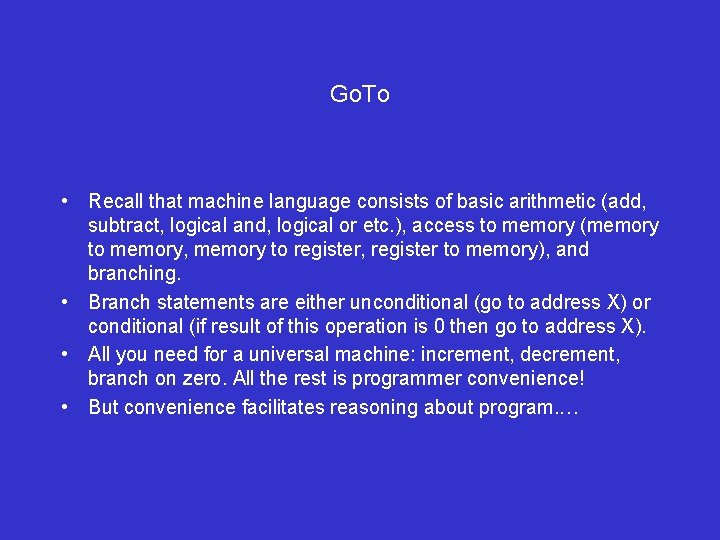 GoTo

• Recall that machine language consists of basic arithmetic (add, subtract, logical and, logical or etc.), access to memory (memory to memory, memory to register, register to memory), and branching.
• Branch statements are either unconditional (go to address X) or conditional (if result of this operation is 0 then go to address X).
• All you need for a universal machine: increment, decrement, branch on zero. All the rest is programmer convenience!
• But convenience facilitates reasoning about program….